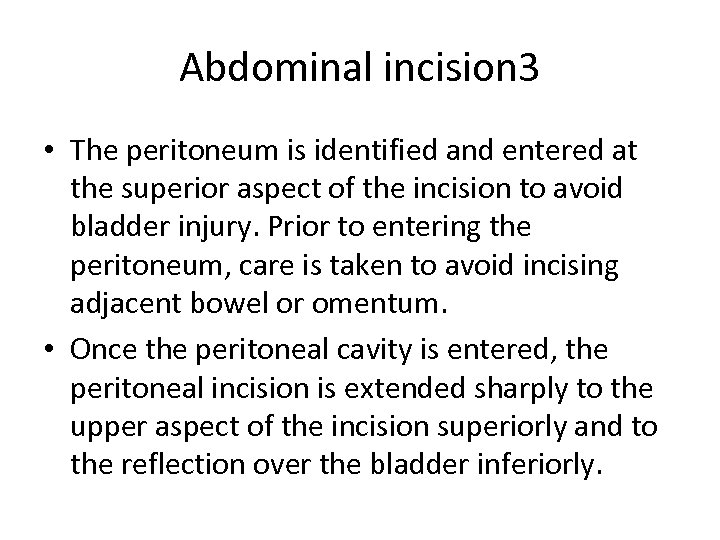 Abdominal incision3

• The peritoneum is identified and entered at the superior aspect of the incision to avoid bladder injury. Prior to entering the peritoneum, care is taken to avoid incising adjacent bowel or omentum.
• Once the peritoneal cavity is entered, the peritoneal incision is extended sharply to the upper aspect of the incision superiorly and to the reflection over the bladder inferiorly.